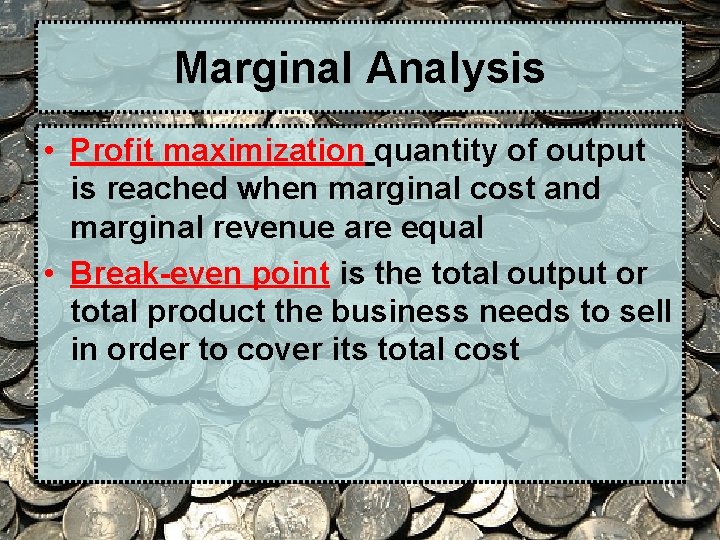 Marginal Analysis

• Profit maximization quantity of output is reached when marginal cost and marginal revenue are equal

• Break-even point is the total output or total product the business needs to sell in order to cover its total cost